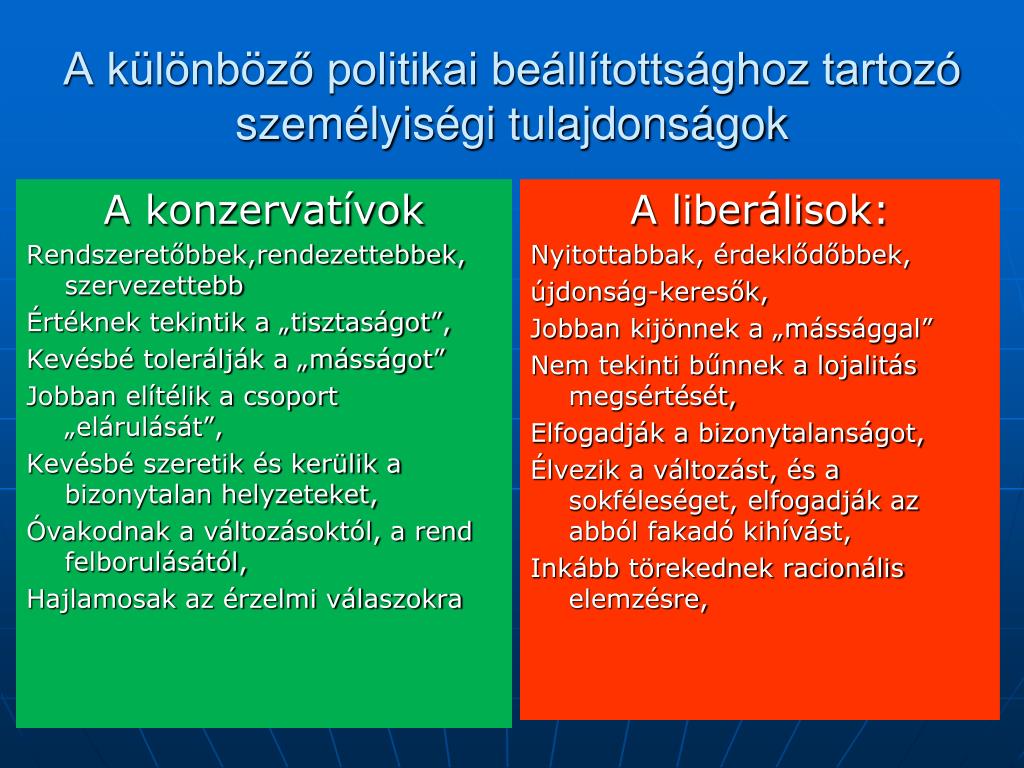 A különböző politikai beállítottsághoz tartozó személyiségi tulajdonságok

A konzervatívok

Rendszeretőbbek,rendezettebbek, szervezettebb

Értéknek tekintik a „tisztaságot”,

Kevésbé tolerálják a „másságot”

Jobban elítélik a csoport „elárulását”,

Kevésbé szeretik és kerülik a bizonytalan helyzeteket,

Óvakodnak a változásoktól, a rend felborulásától,

Hajlamosak az érzelmi válaszokra

A liberálisok:

Nyitottabbak, érdeklődőbbek,

újdonság-keresők,

Jobban kijönnek a „mássággal”

Nem tekinti bűnnek a lojalitás megsértését,

Elfogadják a bizonytalanságot,

Élvezik a változást, és a sokféleséget, elfogadják az abból fakadó kihívást,

Inkább törekednek racionális elemzésre,